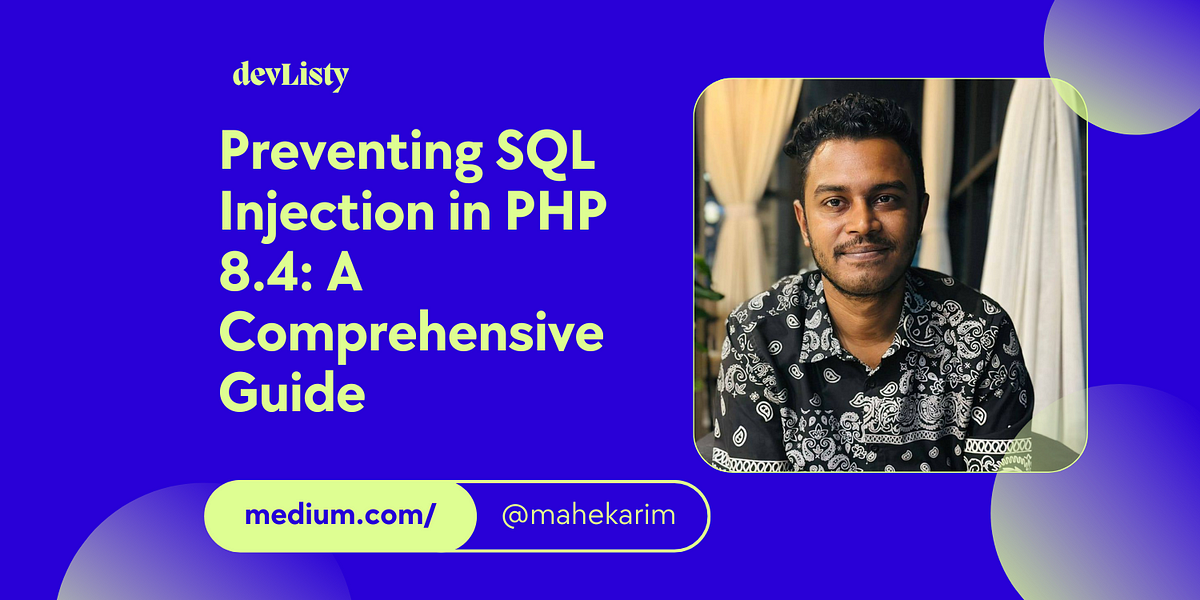 devListy

Preventing SQL Injection in PHP 8.4: A Comprehensive Guide

medium.com/ @mahekarim